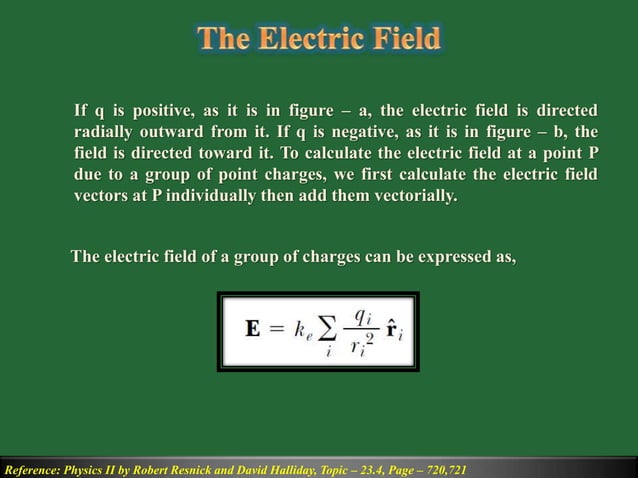 The Electric Field

If q is positive, as it is in figure – a, the electric field is directed radially outward from it. If q is negative, as it is in figure – b, the field is directed toward it. To calculate the electric field at a point P due to a group of point charges, we first calculate the electric field vectors at P individually then add them vectorially.

The electric field of a group of charges can be expressed as,

$\mathbf{E} = k_e \sum_i \frac{q_i}{r_i^2} \hat{\mathbf{r}}_i$

Reference: Physics II by Robert Resnick and David Halliday, Topic – 23.4, Page – 720,721